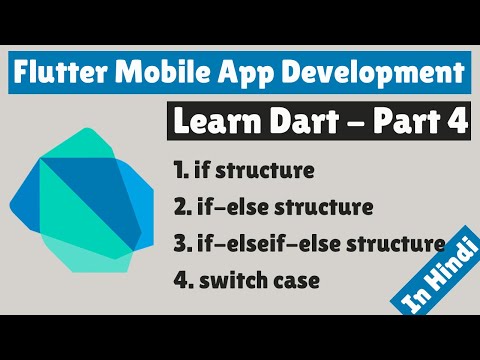 Flutter Mobile App Development

Learn Dart – Part 4

1. if structure

2. if–else structure

3. if–elseif–else structure

4. switch case

In Hindi